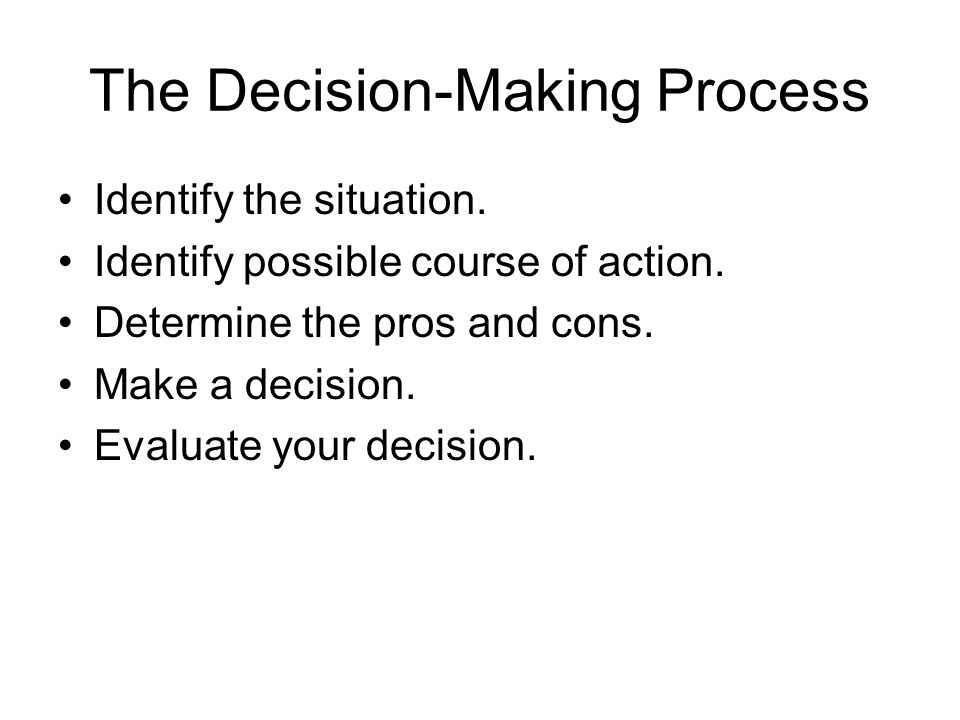 The Decision-Making Process

• Identify the situation.
• Identify possible course of action.
• Determine the pros and cons.
• Make a decision.
• Evaluate your decision.